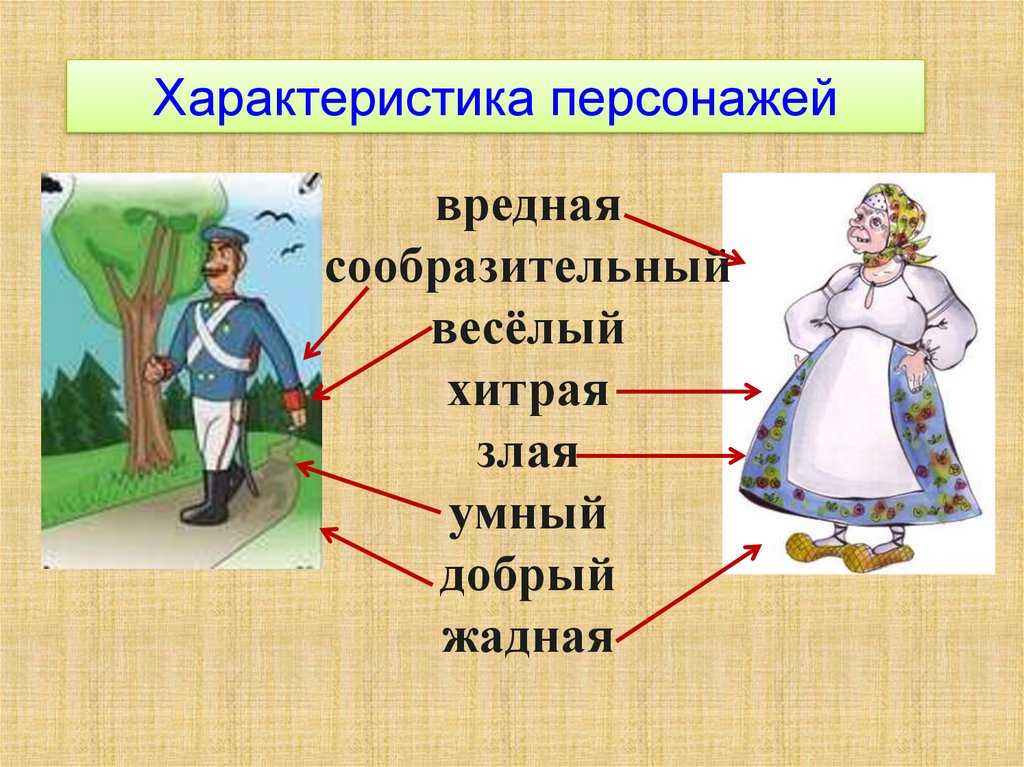 Характеристика персонажей

вредная
сообразительный
весёлый
хитрая
злая
умный
добрый
жадная